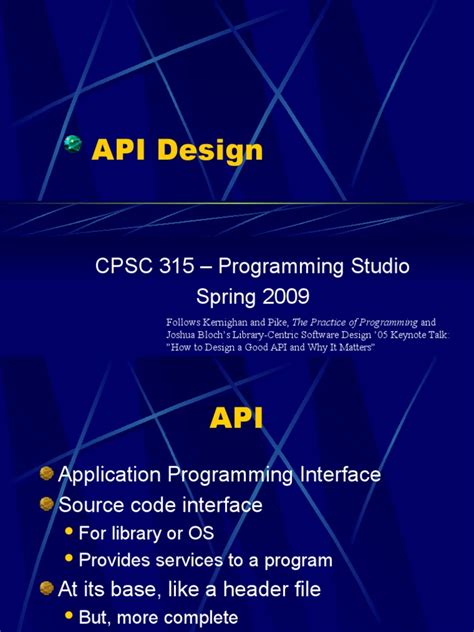 API Design

CPSC 315 – Programming Studio
Spring 2009

Follows Kernighan and Pike, The Practice of Programming and Joshua Bloch's Library-Centric Software Design '05 Keynote Talk: "How to Design a Good API and Why It Matters"

API

Application Programming Interface

Source code interface

For library or OS

Provides services to a program

At its base, like a header file

But, more complete